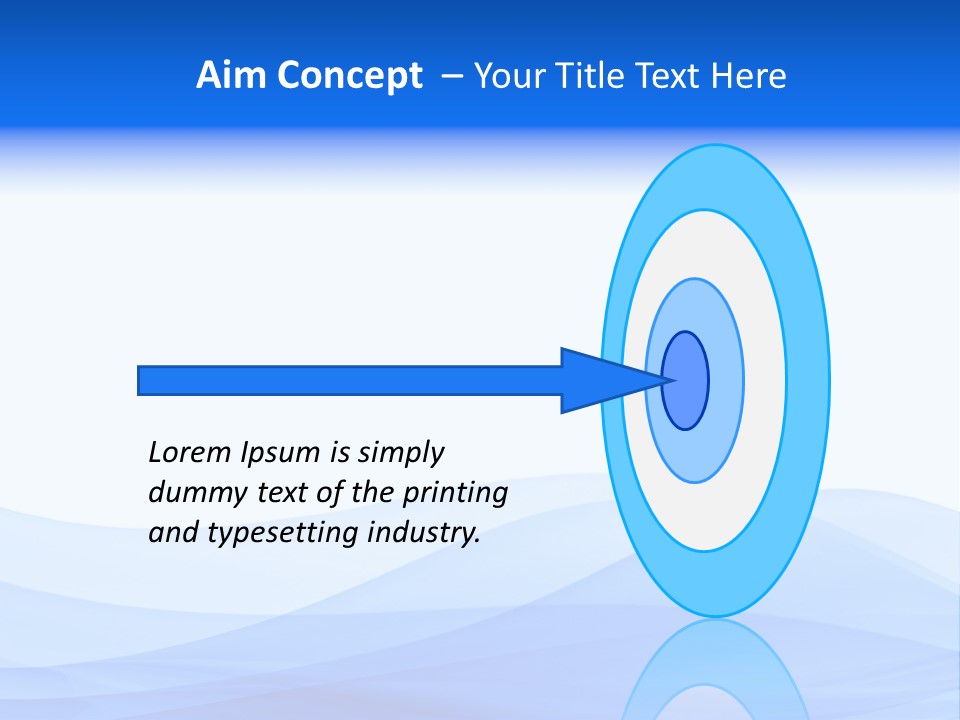 Aim Concept – Your Title Text Here

Lorem Ipsum is simply dummy text of the printing and typesetting industry.